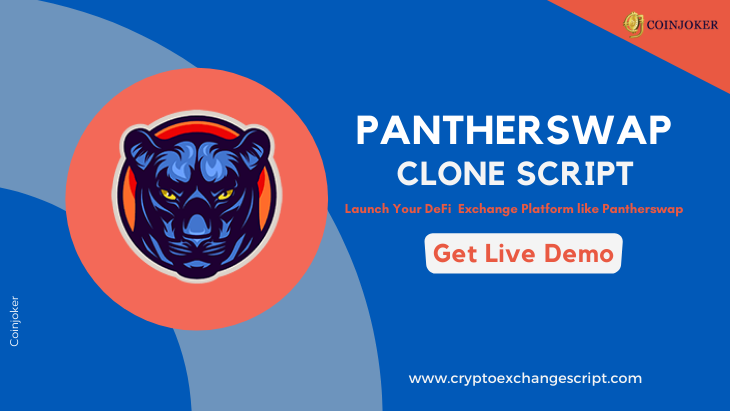 COINJOKER

PANTHERSWAP CLONE SCRIPT

Launch Your DeFi Exchange Platform like Pantherswap

Get Live Demo

Coinjoker

www.cryptoexchangescript.com